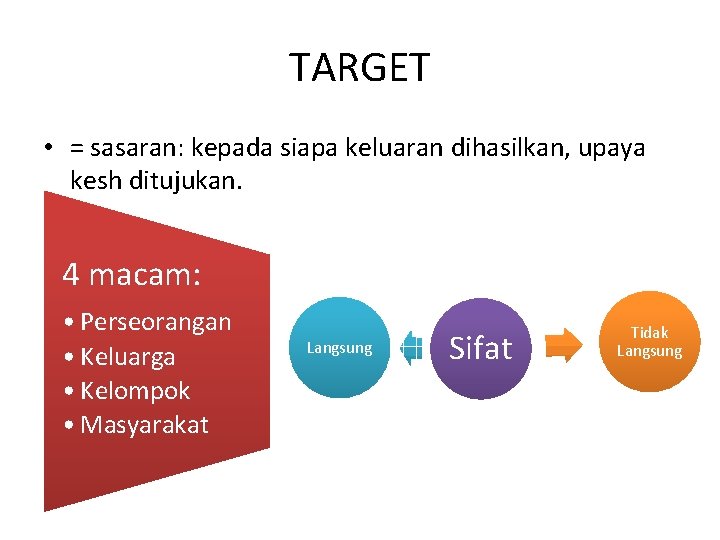 TARGET

• = sasaran: kepada siapa keluaran dihasilkan, upaya kesh ditujukan.

4 macam:

• Perseorangan
• Keluarga
• Kelompok
• Masyarakat

Langsung

Sifat

Tidak Langsung